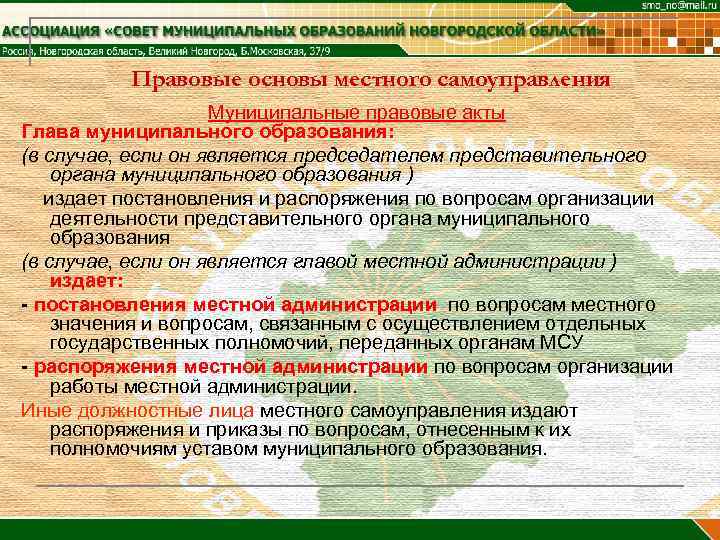 smo_no@mail.ru

АССОЦИАЦИЯ «СОВЕТ МУНИЦИПАЛЬНЫХ ОБРАЗОВАНИЙ НОВГОРОДСКОЙ ОБЛАСТИ»

Россия, Новгородская область, Великий Новгород, Б.Московская, 37/9

Правовые основы местного самоуправления

Муниципальные правовые акты

Глава муниципального образования:

(в случае, если он является председателем представительного органа муниципального образования )

издает постановления и распоряжения по вопросам организации деятельности представительного органа муниципального образования

(в случае, если он является главой местной администрации ) издает:

- постановления местной администрации по вопросам местного значения и вопросам, связанным с осуществлением отдельных государственных полномочий, переданных органам МСУ

- распоряжения местной администрации по вопросам организации работы местной администрации.

Иные должностные лица местного самоуправления издают распоряжения и приказы по вопросам, отнесенным к их полномочиям уставом муниципального образования.